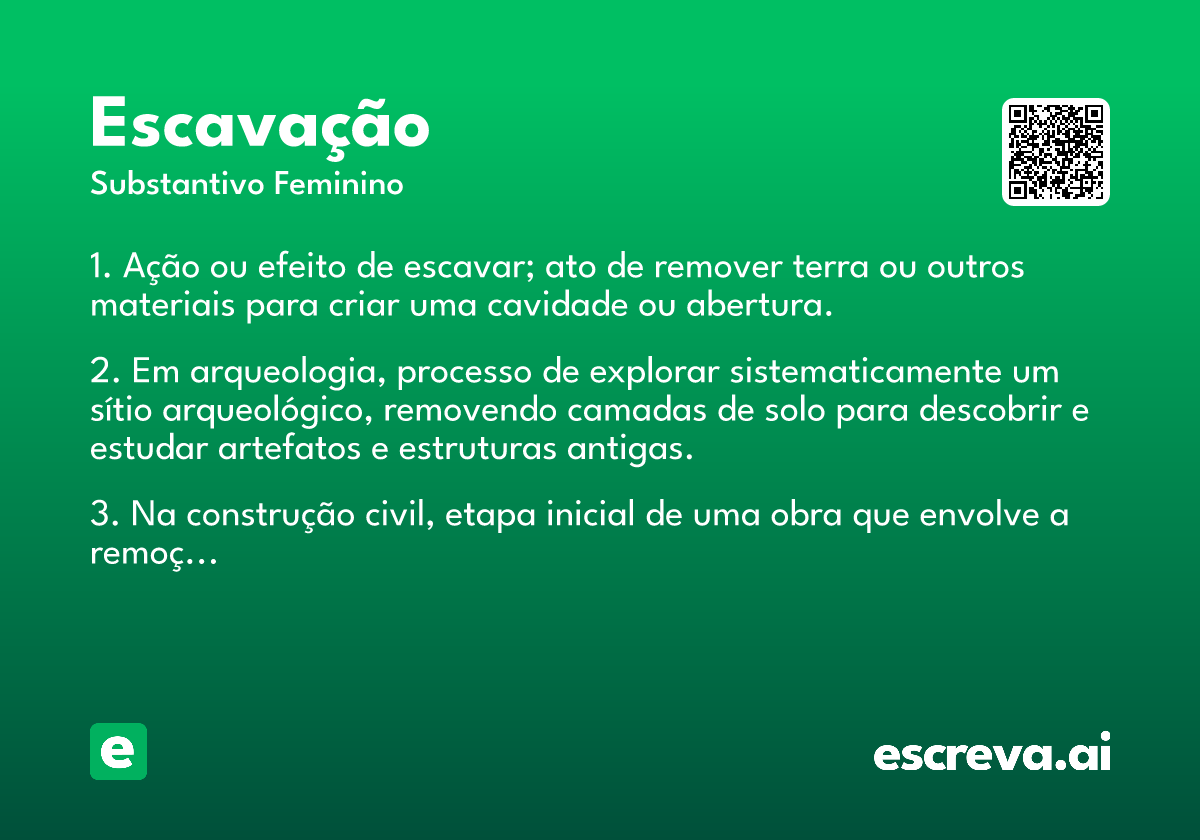 Escavação
Substantivo Feminino

1. Ação ou efeito de escavar; ato de remover terra ou outros materiais para criar uma cavidade ou abertura.

2. Em arqueologia, processo de explorar sistematicamente um sítio arqueológico, removendo camadas de solo para descobrir e estudar artefatos e estruturas antigas.

3. Na construção civil, etapa inicial de uma obra que envolve a remoç...

e

escreva.ai